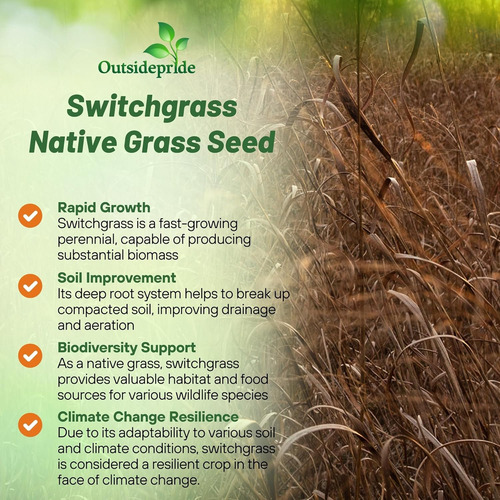 Outsidepride

Switchgrass Native Grass Seed

Rapid Growth
Switchgrass is a fast-growing perennial, capable of producing substantial biomass

Soil Improvement
Its deep root system helps to break up compacted soil, improving drainage and aeration

Biodiversity Support
As a native grass, switchgrass provides valuable habitat and food sources for various wildlife species

Climate Change Resilience
Due to its adaptability to various soil and climate conditions, switchgrass is considered a resilient crop in the face of climate change.